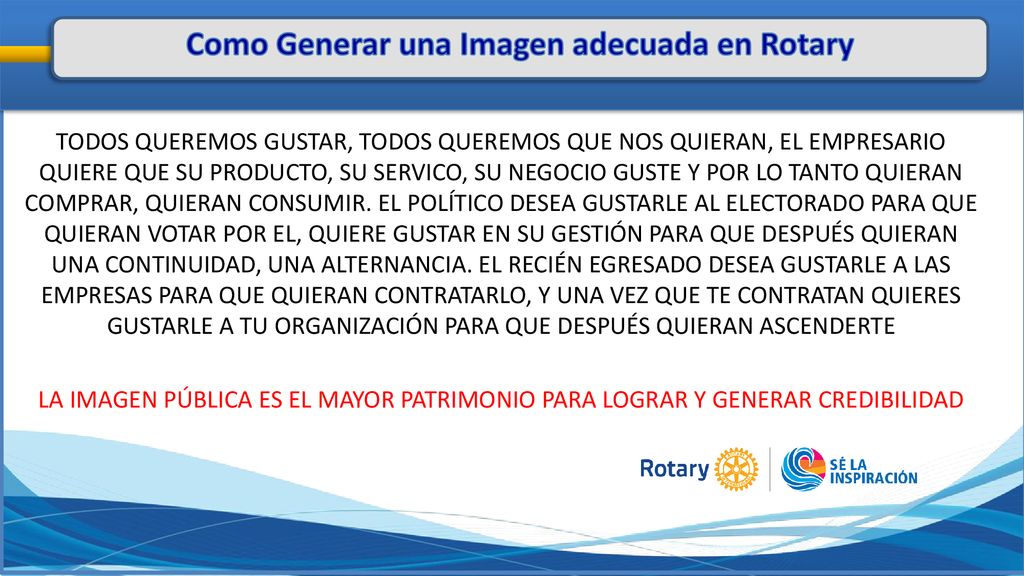 Como Generar una Imagen adecuada en Rotary

TODOS QUEREMOS GUSTAR, TODOS QUEREMOS QUE NOS QUIERAN, EL EMPRESARIO QUIERE QUE SU PRODUCTO, SU SERVICO, SU NEGOCIO GUSTE Y POR LO TANTO QUIERAN COMPRAR, QUIERAN CONSUMIR. EL POLÍTICO DESEA GUSTARLE AL ELECTORADO PARA QUE QUIERAN VOTAR POR EL, QUIERE GUSTAR EN SU GESTIÓN PARA QUE DESPUÉS QUIERAN UNA CONTINUIDAD, UNA ALTERNANCIA. EL RECIÉN EGRESADO DESEA GUSTARLE A LAS EMPRESAS PARA QUE QUIERAN CONTRATARLO, Y UNA VEZ QUE TE CONTRATAN QUIERES GUSTARLE A TU ORGANIZACIÓN PARA QUE DESPUÉS QUIERAN ASCENDERTE

LA IMAGEN PÚBLICA ES EL MAYOR PATRIMONIO PARA LOGRAR Y GENERAR CREDIBILIDAD

Rotary

SÉ LA INSPIRACIÓN